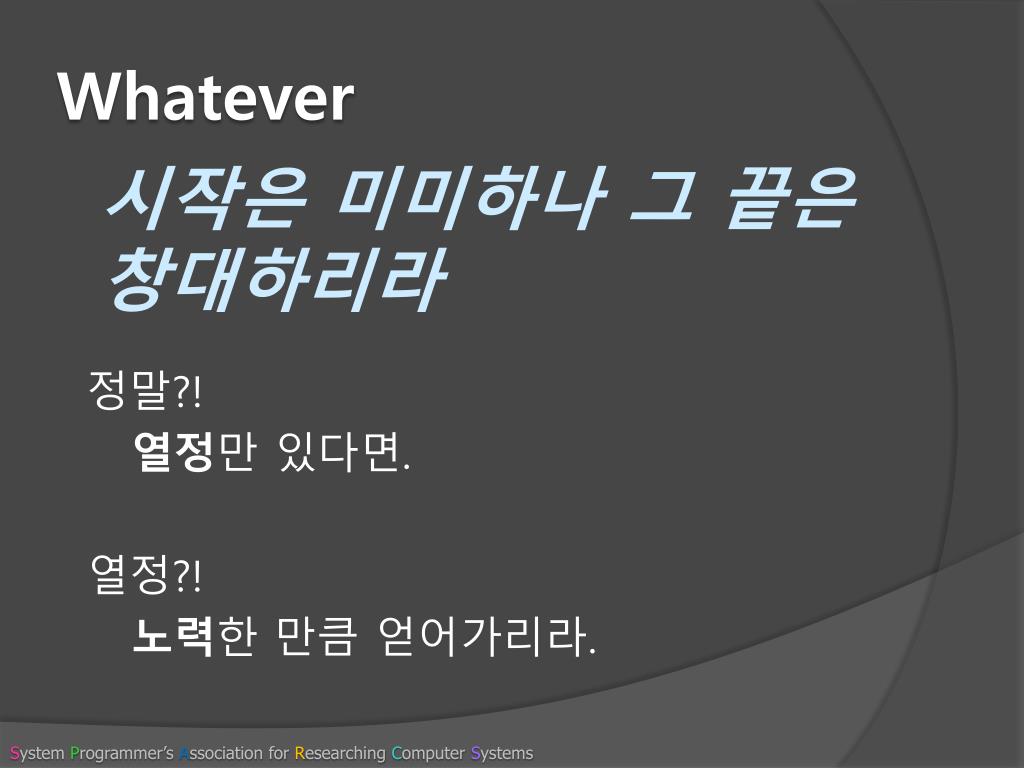 Whatever

시작은 미미하나 그 끝은 창대하리라

정말?!

열정만 있다면.

열정?!

노력한 만큼 얻어가리라.

System Programmer's Association for Researching Computer Systems